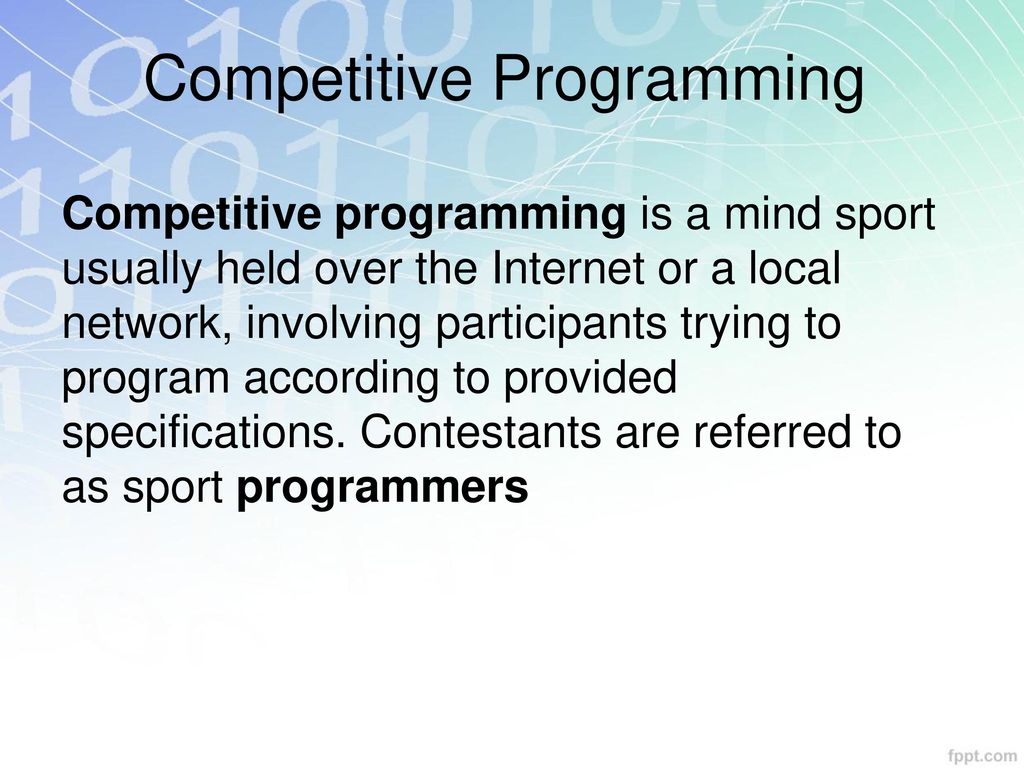 Competitive Programming

Competitive programming is a mind sport usually held over the Internet or a local network, involving participants trying to program according to provided specifications. Contestants are referred to as sport programmers

fppt.com